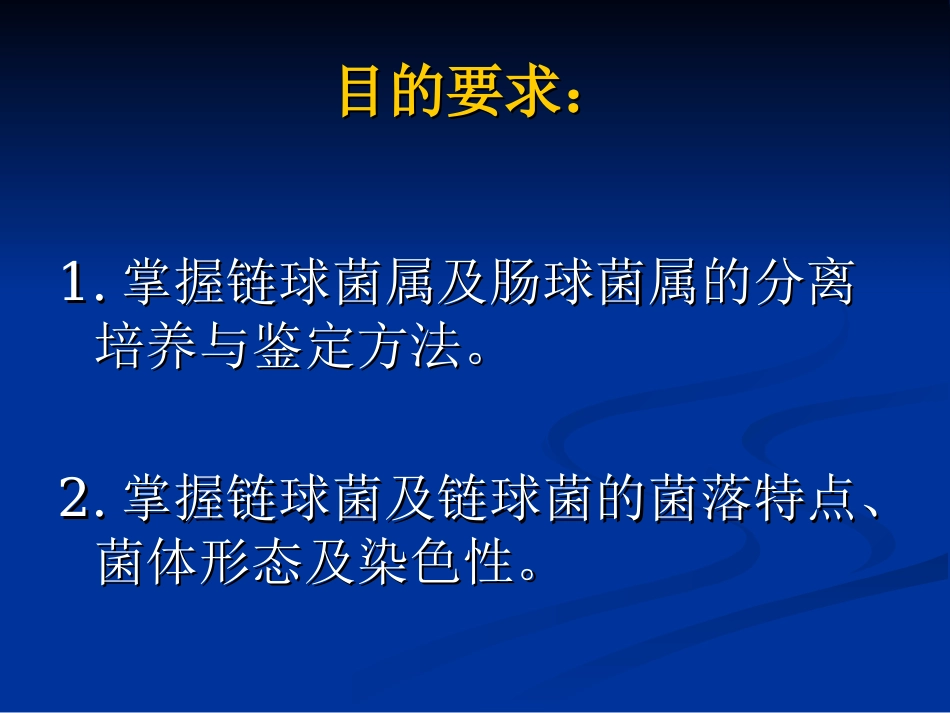 目的要求：

1. 掌握链球菌属及肠球菌属的分离培养与鉴定方法。

2. 掌握链球菌及链球菌的菌落特点、菌体形态及染色性。